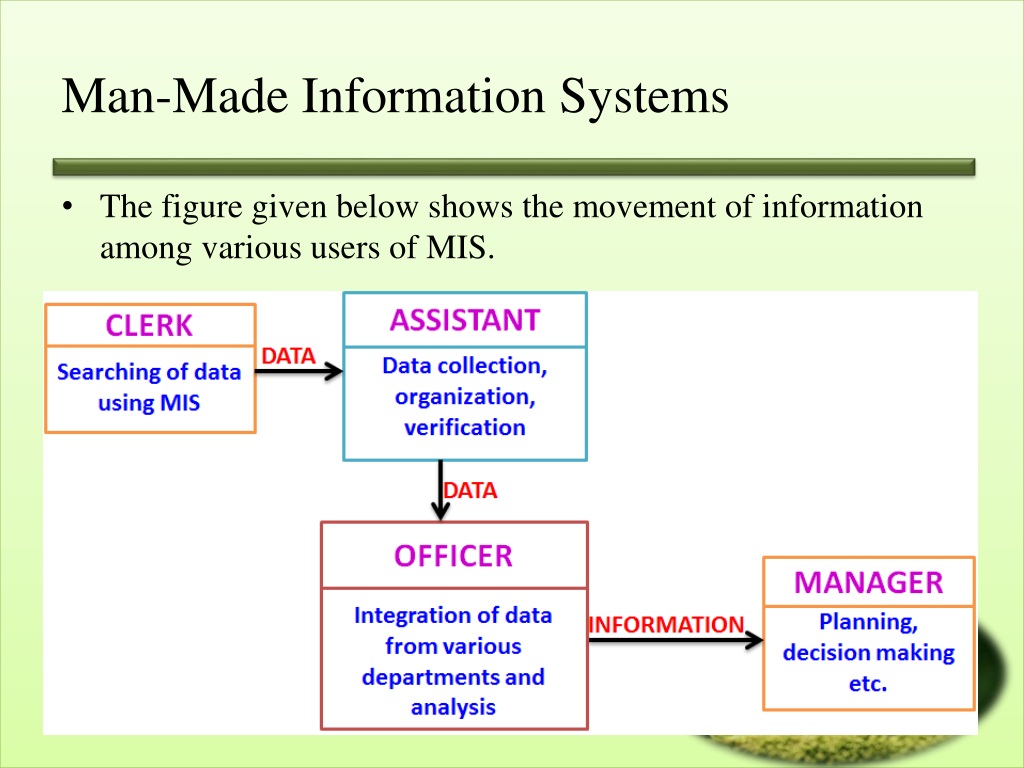 Man-Made Information Systems

• The figure given below shows the movement of information among various users of MIS.

CLERK

Searching of data using MIS

DATA

ASSISTANT

Data collection, organization, verification

DATA

OFFICER

Integration of data from various departments and analysis

INFORMATION

MANAGER

Planning, decision making etc.